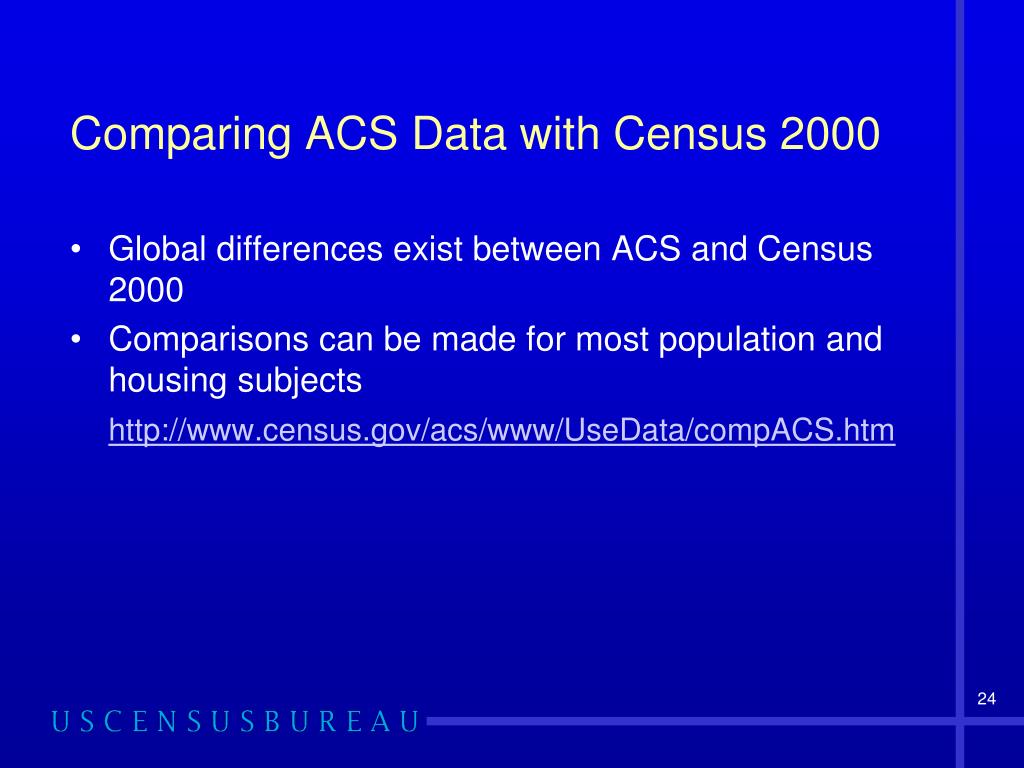 Comparing ACS Data with Census 2000

• Global differences exist between ACS and Census 2000
• Comparisons can be made for most population and housing subjects

http://www.census.gov/acs/www/UseData/compACS.htm

24

USCENSUSBUREAU